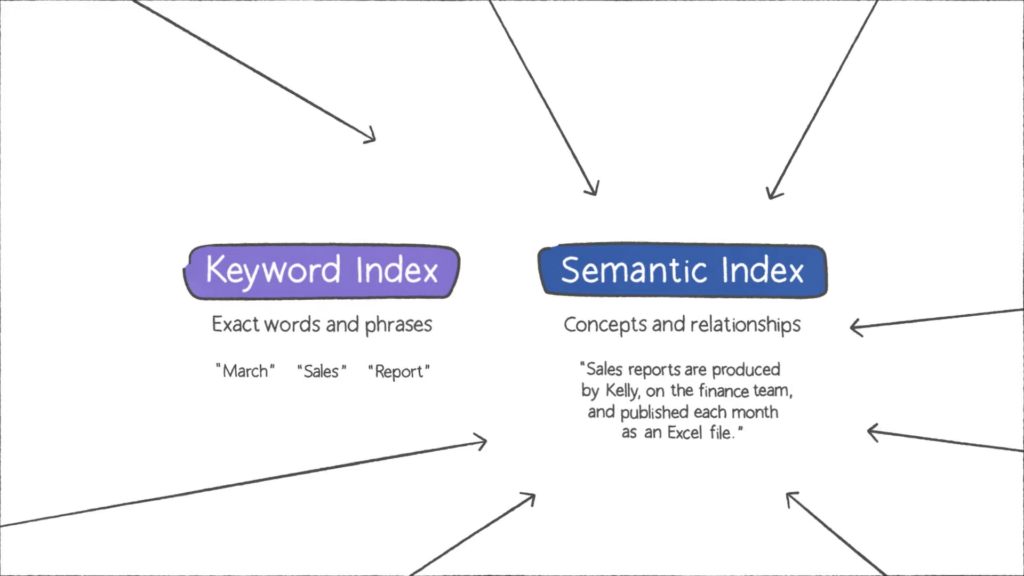 Keyword Index

Exact words and phrases

"March" "Sales" "Report"

Semantic Index

Concepts and relationships

"Sales reports are produced by Kelly, on the finance team, and published each month as an Excel file."